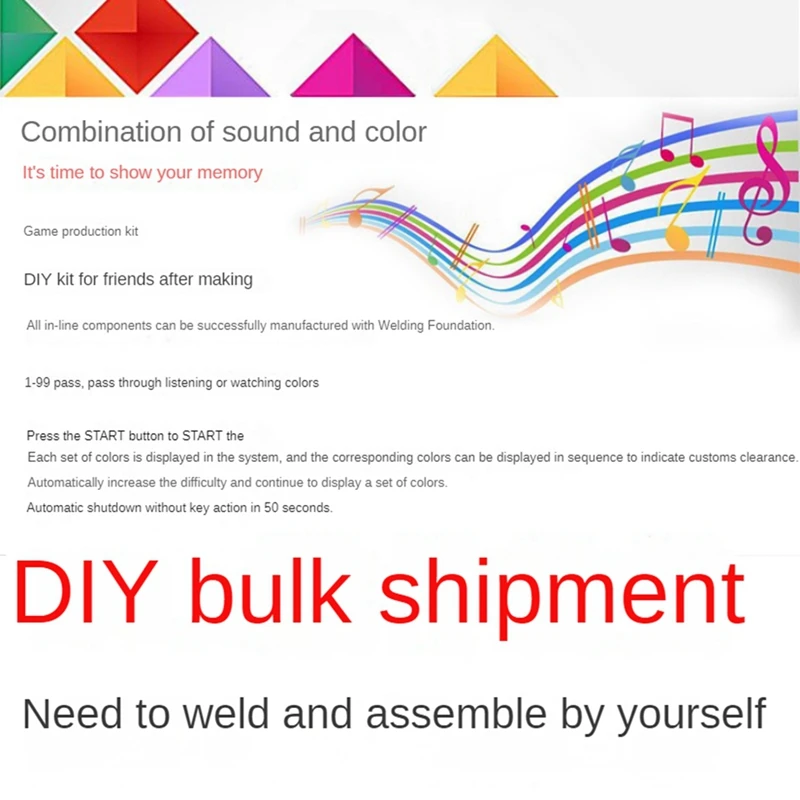 Combination of sound and color

It's time to show your memory

Game production kit

DIY kit for friends after making

All in-line components can be successfully manufactured with Welding Foundation.

1-99 pass, pass through listening or watching colors

Press the START button to START the
Each set of colors is displayed in the system, and the corresponding colors can be displayed in sequence to indicate customs clearance.
Automatically increase the difficulty and continue to display a set of colors.
Automatic shutdown without key action in 50 seconds.

DIY bulk shipment

Need to weld and assemble by yourself